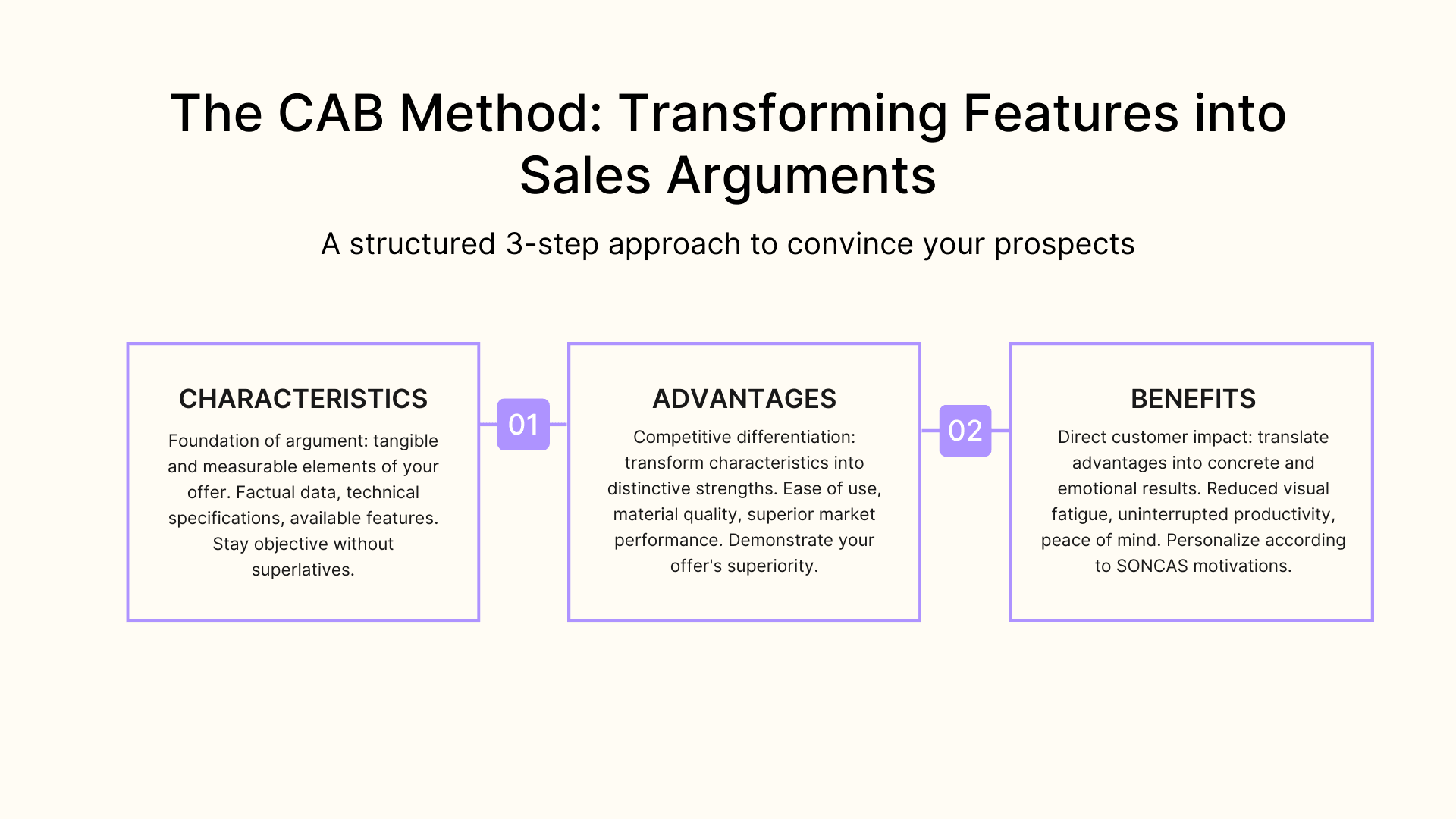 The CAB Method: Transforming Features into Sales Arguments

A structured 3-step approach to convince your prospects

CHARACTERISTICS

Foundation of argument: tangible and measurable elements of your offer. Factual data, technical specifications, available features. Stay objective without superlatives.

01

ADVANTAGES

Competitive differentiation: transform characteristics into distinctive strengths. Ease of use, material quality, superior market performance. Demonstrate your offer's superiority.

02

BENEFITS

Direct customer impact: translate advantages into concrete and emotional results. Reduced visual fatigue, uninterrupted productivity, peace of mind. Personalize according to SONCAS motivations.